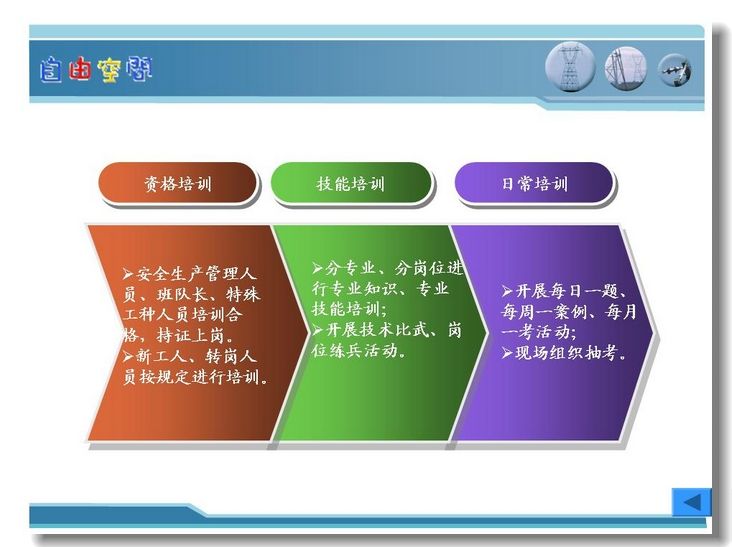 自由空间

资格培训

技能培训

日常培训

➢安全生产管理人员、班队长、特殊工种人员培训合格，持证上岗。
➢新工人、转岗人员按规定进行培训。

➢分专业、分岗位进行专业知识、专业技能培训;
➢开展技术比武、岗位练兵活动。

➢开展每日一题、每周一案例、每月一考活动;
➢现场组织抽考。